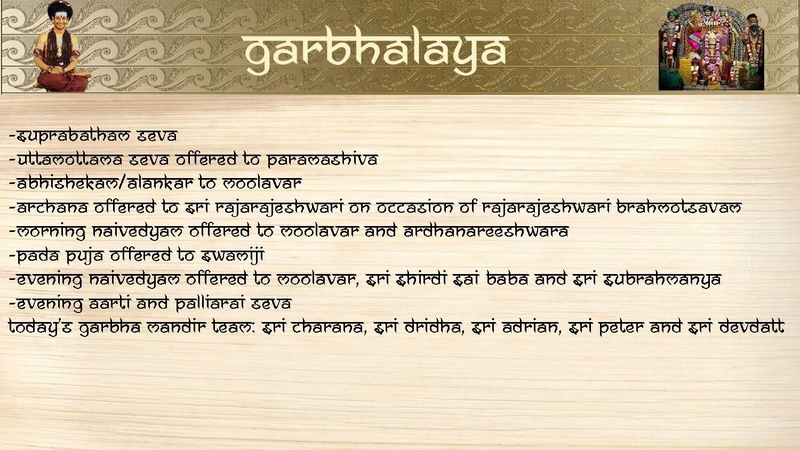 garbhalaya

-suprabatham seva
-uttamottama seva offered to paramashiva
-abhishekam/alankar to moolavar
-archana offered to sri rajarajeshwari on occasion of rajarajeshwari brahmotsavam
-morning naivedyam offered to moolavar and ardhanareeshwara
-pada puja offered to swamiji
-evening naivedyam offered to moolavar, sri shirdi sai baba and sri subrahmanya
-evening aarti and palliarai seva
today's garbha mandir team: sri charana, sri dridha, sri adrian, sri peter and sri devdatt